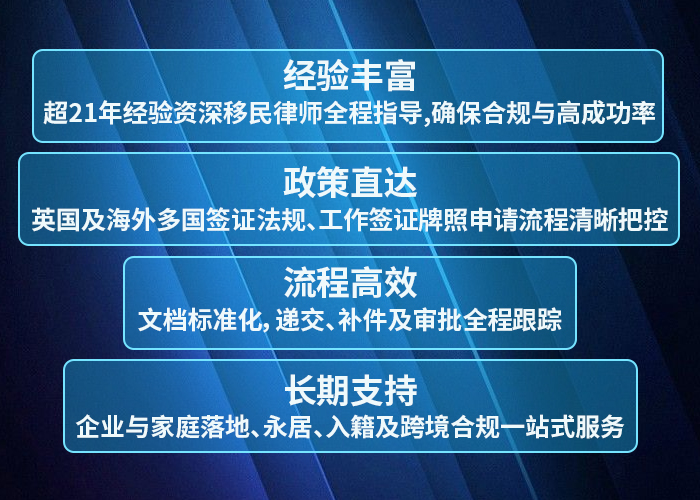 经验丰富
超21年经验资深移民律师全程指导,确保合规与高成功率

政策直达
英国及海外多国签证法规、工作签证牌照申请流程清晰把控

流程高效
文档标准化, 递交、补件及审批全程跟踪

长期支持
企业与家庭落地、永居、入籍及跨境合规一站式服务